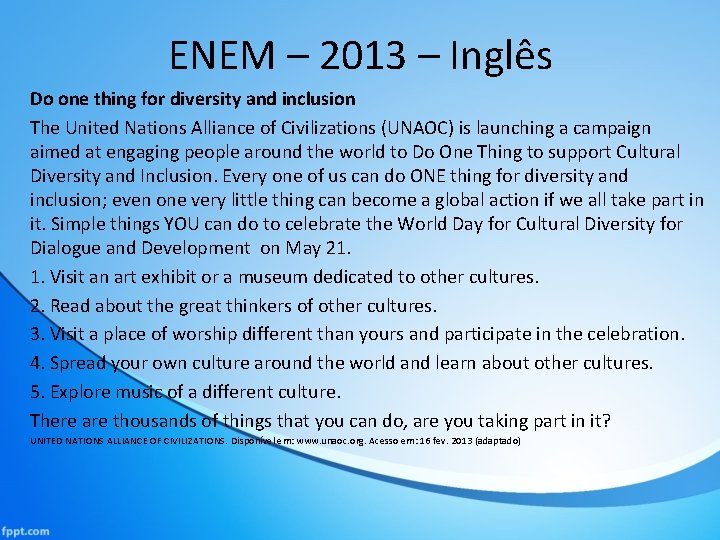 ENEM – 2013 – Inglês

Do one thing for diversity and inclusion

The United Nations Alliance of Civilizations (UNAOC) is launching a campaign aimed at engaging people around the world to Do One Thing to support Cultural Diversity and Inclusion. Every one of us can do ONE thing for diversity and inclusion; even one very little thing can become a global action if we all take part in it. Simple things YOU can do to celebrate the World Day for Cultural Diversity for Dialogue and Development on May 21.

1. Visit an art exhibit or a museum dedicated to other cultures.

2. Read about the great thinkers of other cultures.

3. Visit a place of worship different than yours and participate in the celebration.

4. Spread your own culture around the world and learn about other cultures.

5. Explore music of a different culture.

There are thousands of things that you can do, are you taking part in it?

UNITED NATIONS ALLIANCE OF CIVILIZATIONS. Disponível em: www.unaoc.org. Acesso em: 16 fev. 2013 (adaptado)

fppt.com